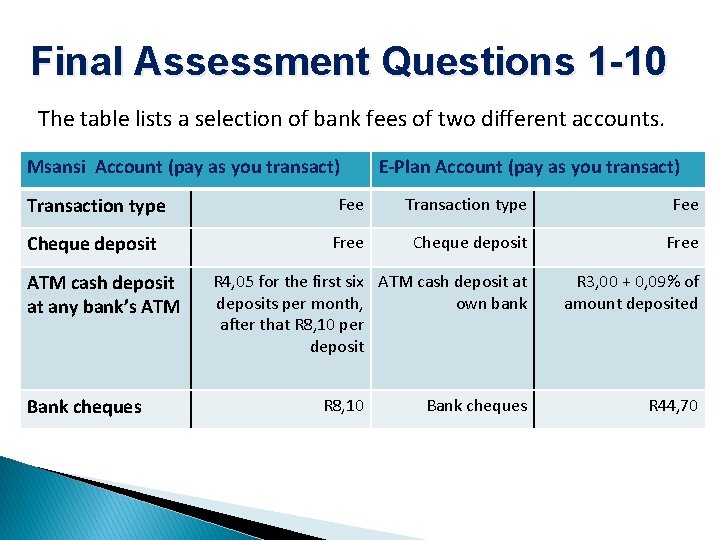 Final Assessment Questions 1-10

The table lists a selection of bank fees of two different accounts.

| Msansi Account (pay as you transact) | | E-Plan Account (pay as you transact) | |
|---|---|---|---|
| Transaction type | Fee | Transaction type | Fee |
| Cheque deposit | Free | Cheque deposit | Free |
| ATM cash deposit at any bank's ATM | R4,05 for the first six deposits per month, after that R8,10 per deposit | ATM cash deposit at own bank | R3,00 + 0,09% of amount deposited |
| Bank cheques | R8,10 | Bank cheques | R44,70 |